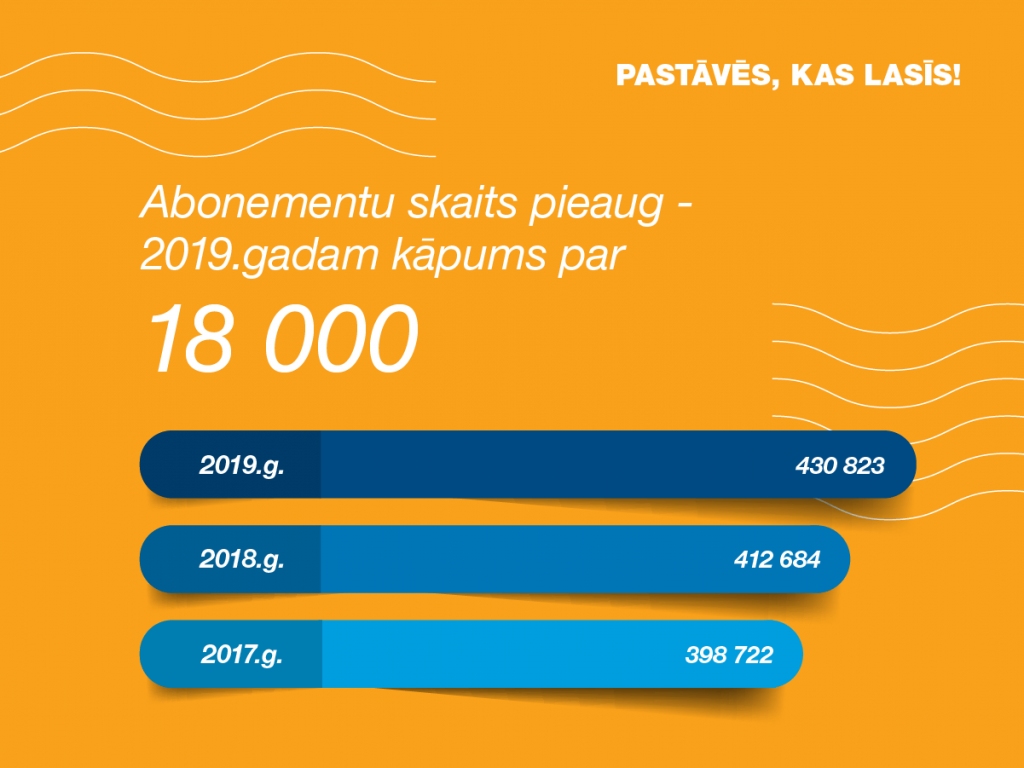 PASTĀVĒS, KAS LASĪS!

Abonementu skaits pieaug - 2019.gadam kāpums par

18 000

2019.g. 430 823

2018.g. 412 684

2017.g. 398 722